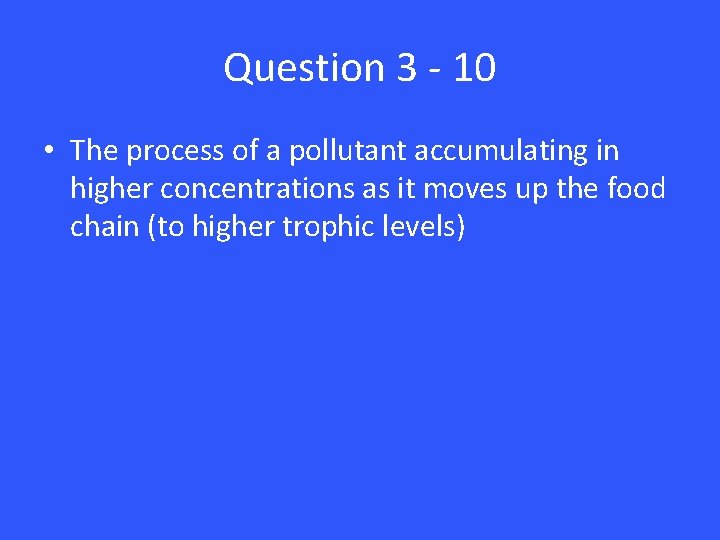 Question 3 - 10

• The process of a pollutant accumulating in higher concentrations as it moves up the food chain (to higher trophic levels)